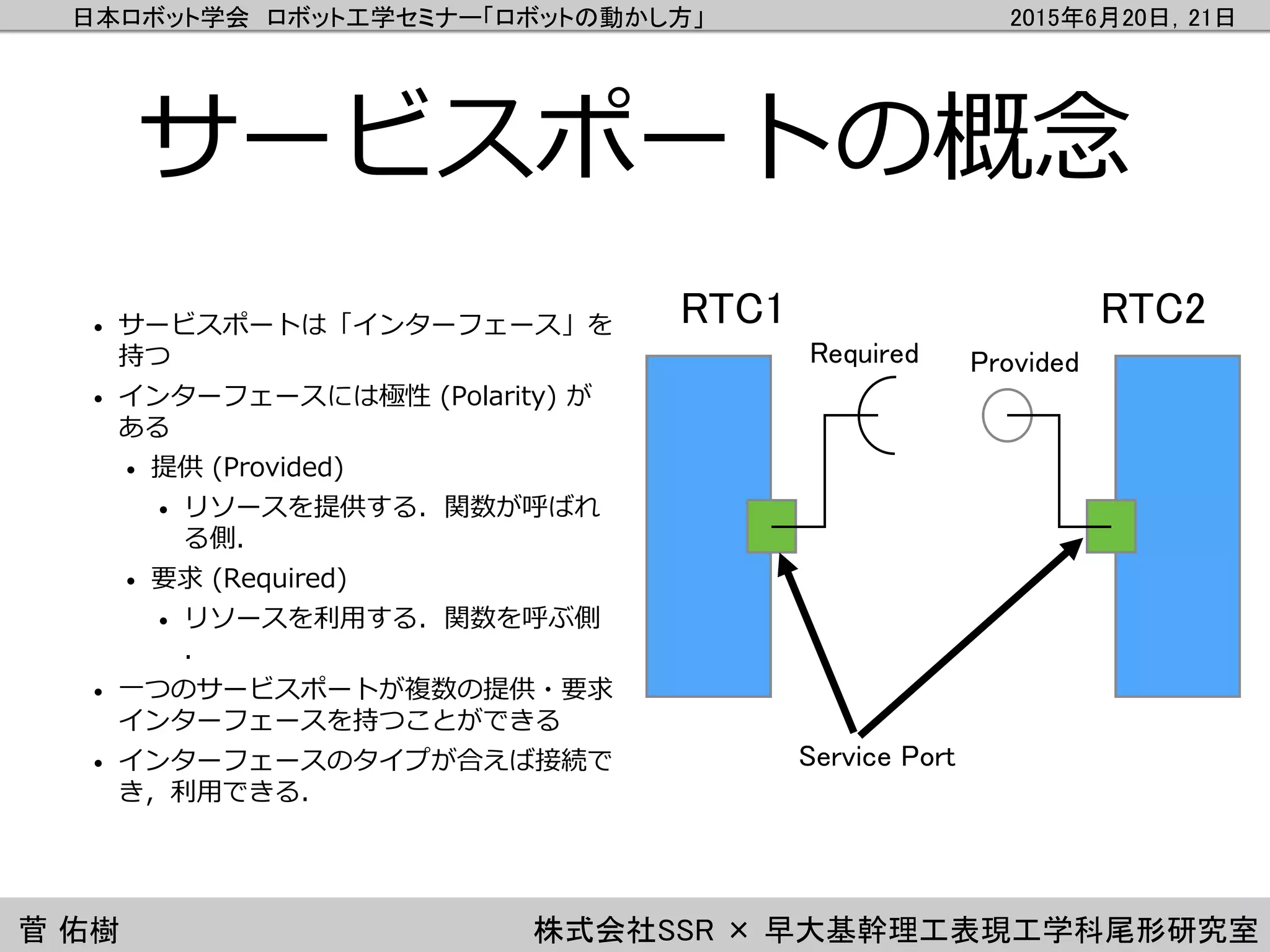 日本ロボット学会　ロボット工学セミナー「ロボットの動かし方」　2015年6月20日，21日

サービスポートの概念

• サービスポートは「インターフェース」を持つ
• インターフェースには極性 (Polarity) がある
  • 提供 (Provided)
    • リソースを提供する．関数が呼ばれる側.
  • 要求 (Required)
    • リソースを利用する．関数を呼ぶ側.
• 一つのサービスポートが複数の提供・要求インターフェースを持つことができる
• インターフェースのタイプが合えば接続でき，利用できる.

RTC1

RTC2

Required

Provided

Service Port

菅 佑樹

株式会社SSR × 早大基幹理工表現工学科尾形研究室